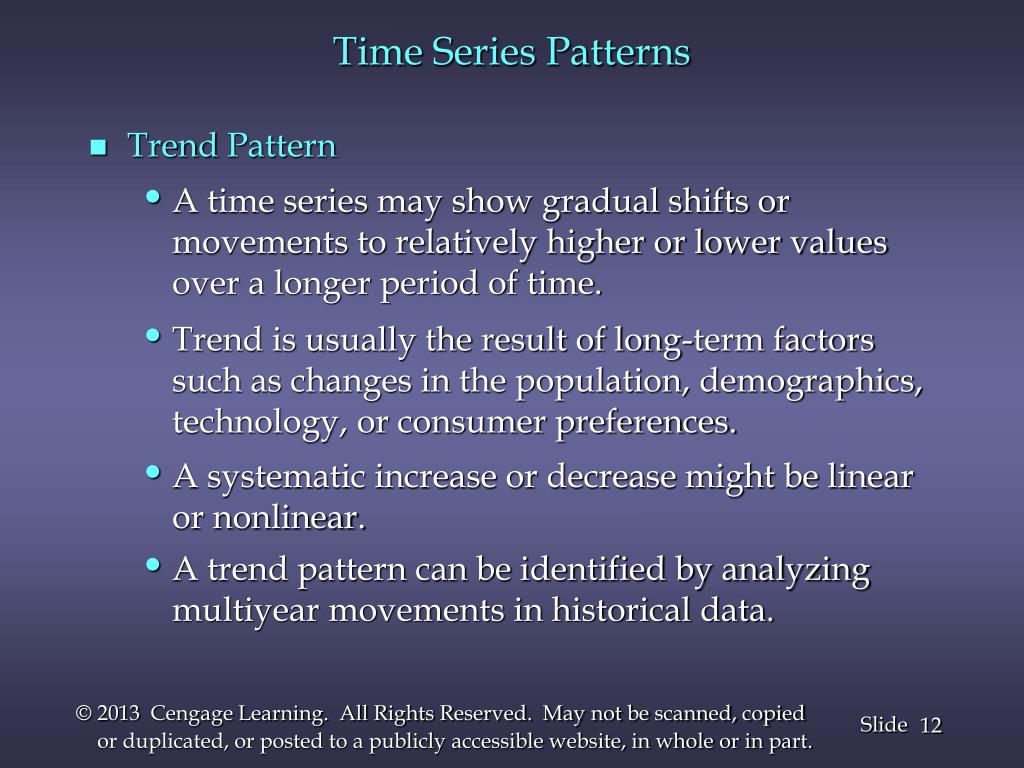 Time Series Patterns

■ Trend Pattern

• A time series may show gradual shifts or movements to relatively higher or lower values over a longer period of time.

• Trend is usually the result of long-term factors such as changes in the population, demographics, technology, or consumer preferences.

• A systematic increase or decrease might be linear or nonlinear.

• A trend pattern can be identified by analyzing multiyear movements in historical data.

© 2013 Cengage Learning. All Rights Reserved. May not be scanned, copied or duplicated, or posted to a publicly accessible website, in whole or in part.

Slide 12